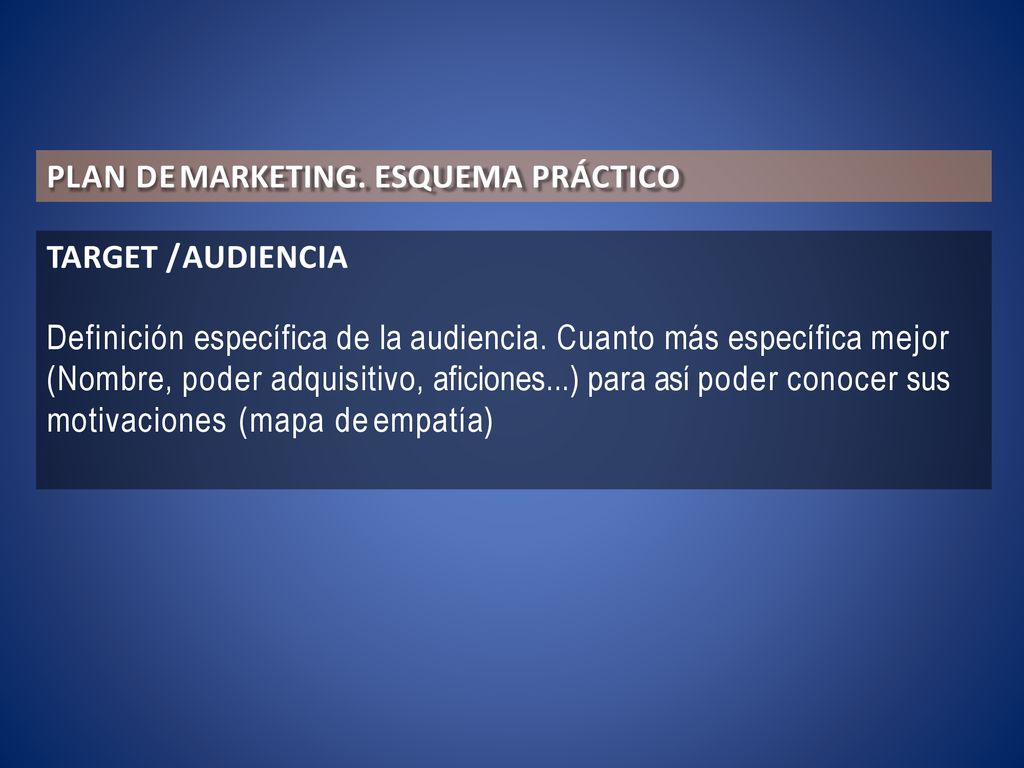 PLAN DE MARKETING. ESQUEMA PRÁCTICO

TARGET /AUDIENCIA

Definición específica de la audiencia. Cuanto más específica mejor (Nombre, poder adquisitivo, aficiones...) para así poder conocer sus motivaciones (mapa de empatía)